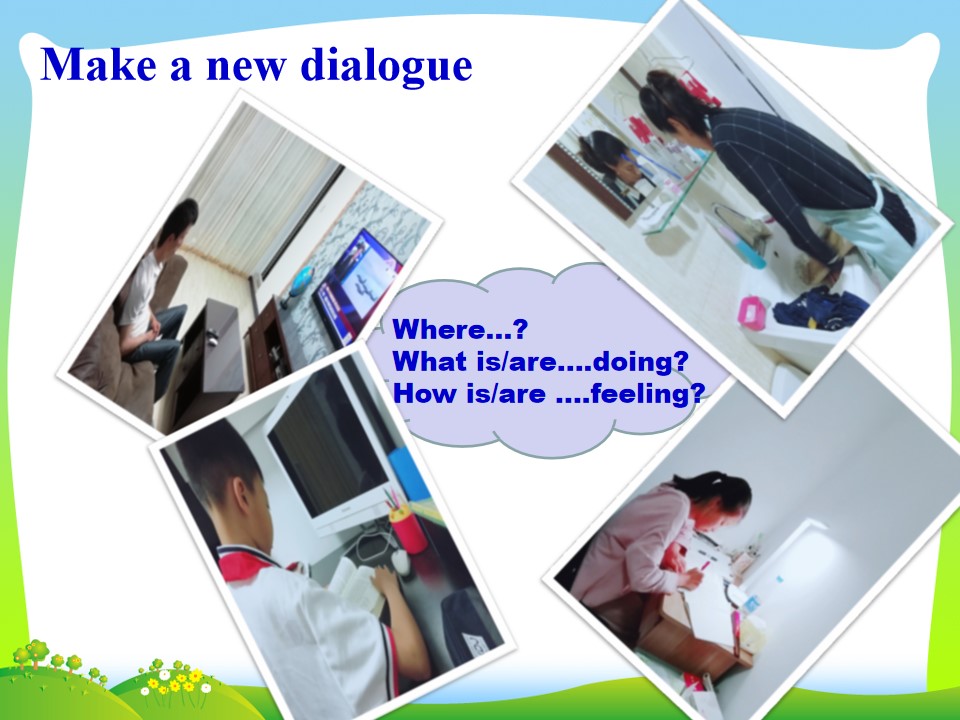 Make a new dialogue

Where...?
What is/are....doing?
How is/are ....feeling?